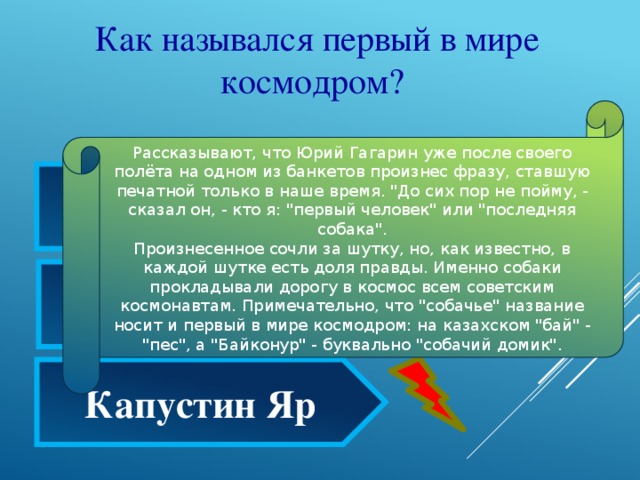 Как назывался первый в мире космодром?

Рассказывают, что Юрий Гагарин уже после своего полёта на одном из банкетов произнес фразу, ставшую печатной только в наше время. "До сих пор не пойму, - сказал он, - кто я: "первый человек" или "последняя собака".
Произнесенное сочли за шутку, но, как известно, в каждой шутке есть доля правды. Именно собаки прокладывали дорогу в космос всем советским космонавтам. Примечательно, что "собачье" название носит и первый в мире космодром: на казахском "бай" - "пес", а "Байконур" - буквально "собачий домик".

Капустин Яр